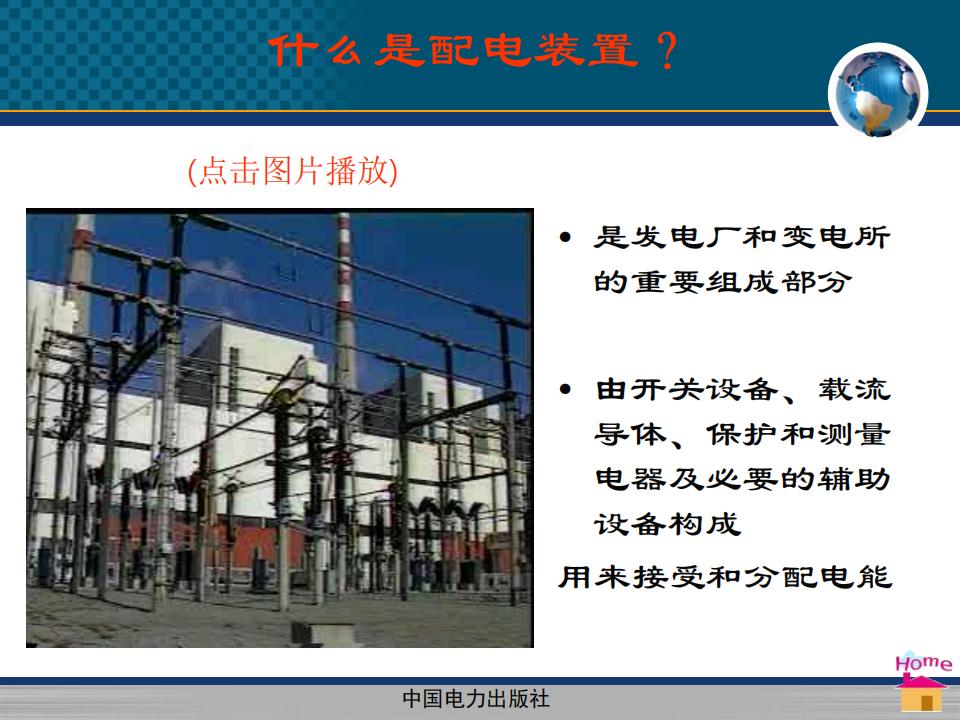 什么是配电装置？

(点击图片播放)

• 是发电厂和变电所的重要组成部分

• 由开关设备、载流导体、保护和测量电器及必要的辅助设备构成

用来接受和分配电能

Home

中国电力出版社